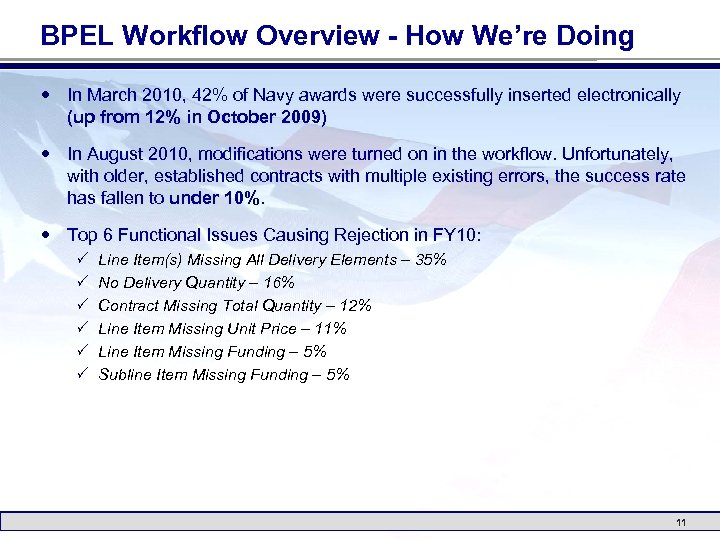 BPEL Workflow Overview - How We're Doing

• In March 2010, 42% of Navy awards were successfully inserted electronically (up from 12% in October 2009)

• In August 2010, modifications were turned on in the workflow. Unfortunately, with older, established contracts with multiple existing errors, the success rate has fallen to under 10%.

• Top 6 Functional Issues Causing Rejection in FY10:
✓ Line Item(s) Missing All Delivery Elements – 35%
✓ No Delivery Quantity – 16%
✓ Contract Missing Total Quantity – 12%
✓ Line Item Missing Unit Price – 11%
✓ Line Item Missing Funding – 5%
✓ Subline Item Missing Funding – 5%

11